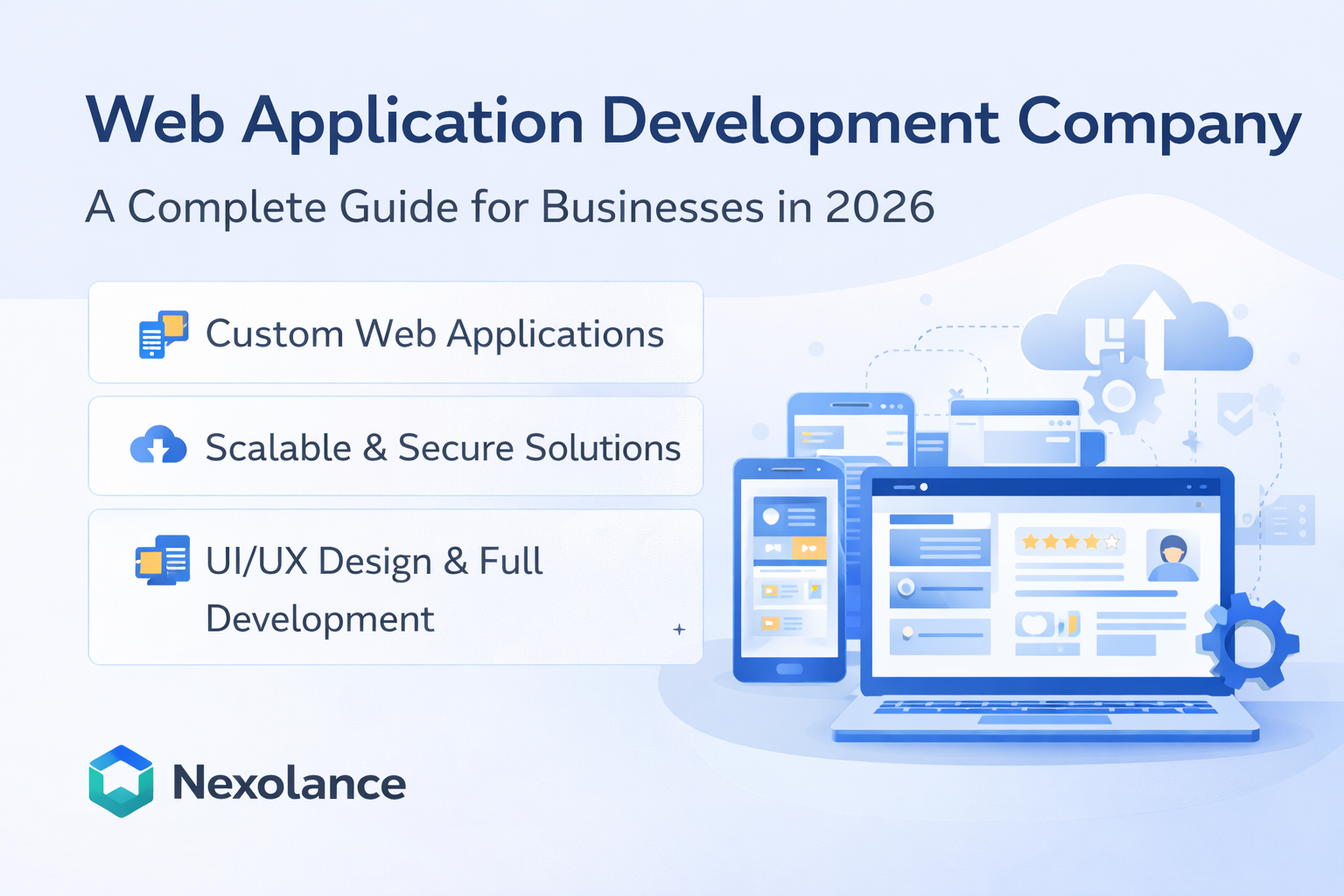 Web Application Development Company

A Complete Guide for Businesses in 2026

Custom Web Applications

Scalable & Secure Solutions

UI/UX Design & Full Development

Nexolance